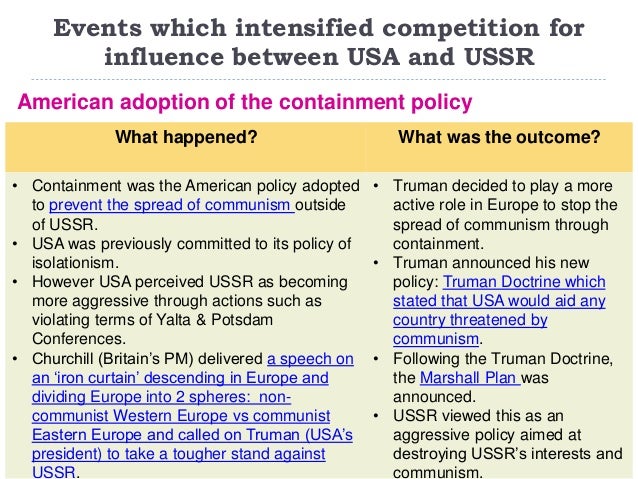 Events which intensified competition for influence between USA and USSR

American adoption of the containment policy

| What happened? | What was the outcome? |
|---|---|
| • Containment was the American policy adopted to prevent the spread of communism outside of USSR. • USA was previously committed to its policy of isolationism. • However USA perceived USSR as becoming more aggressive through actions such as violating terms of Yalta & Potsdam Conferences. • Churchill (Britain's PM) delivered a speech on an 'iron curtain' descending in Europe and dividing Europe into 2 spheres: non-communist Western Europe vs communist Eastern Europe and called on Truman (USA's president) to take a tougher stand against USSR. | • Truman decided to play a more active role in Europe to stop the spread of communism through containment. • Truman announced his new policy: Truman Doctrine which stated that USA would aid any country threatened by communism. • Following the Truman Doctrine, the Marshall Plan was announced. • USSR viewed this as an aggressive policy aimed at destroying USSR's interests and communism. |